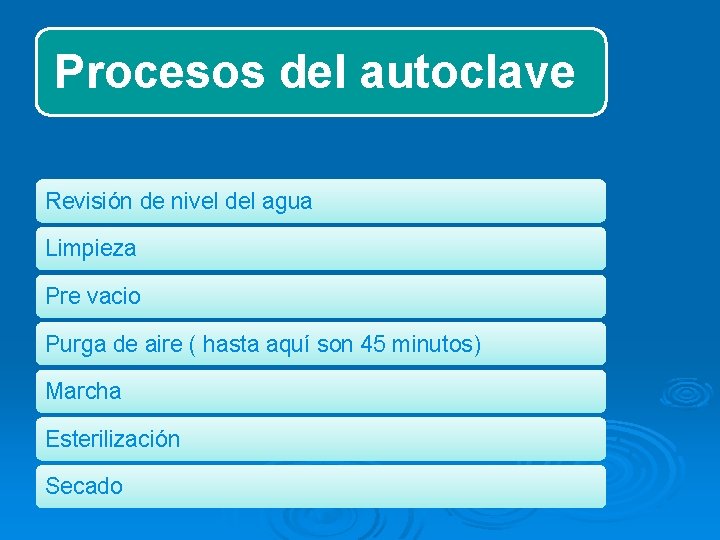 Procesos del autoclave

Revisión de nivel del agua

Limpieza

Pre vacio

Purga de aire ( hasta aquí son 45 minutos)

Marcha

Esterilización

Secado